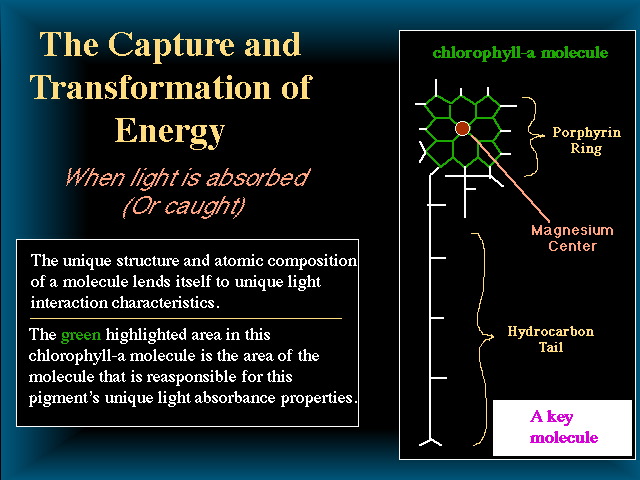 The Capture and Transformation of Energy

When light is absorbed (Or caught)

The unique structure and atomic composition of a molecule lends itself to unique light interaction characteristics.

The green highlighted area in this chlorophyll-a molecule is the area of the molecule that is reasponsible for this pigment's unique light absorbance properties.

chlorophyll-a molecule

Porphyrin Ring

Magnesium Center

Hydrocarbon Tail

A key molecule